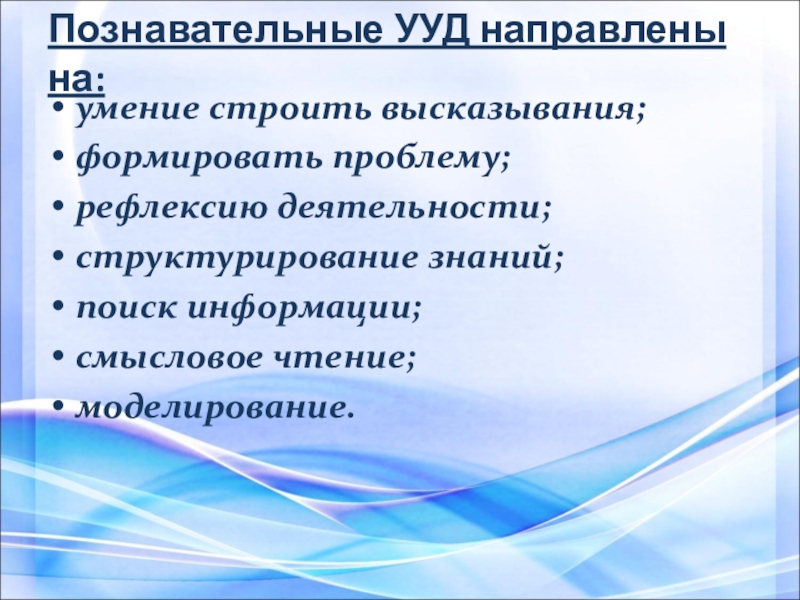 Познавательные УУД направлены на:

• умение строить высказывания;
• формировать проблему;
• рефлексию деятельности;
• структурирование знаний;
• поиск информации;
• смысловое чтение;
• моделирование.